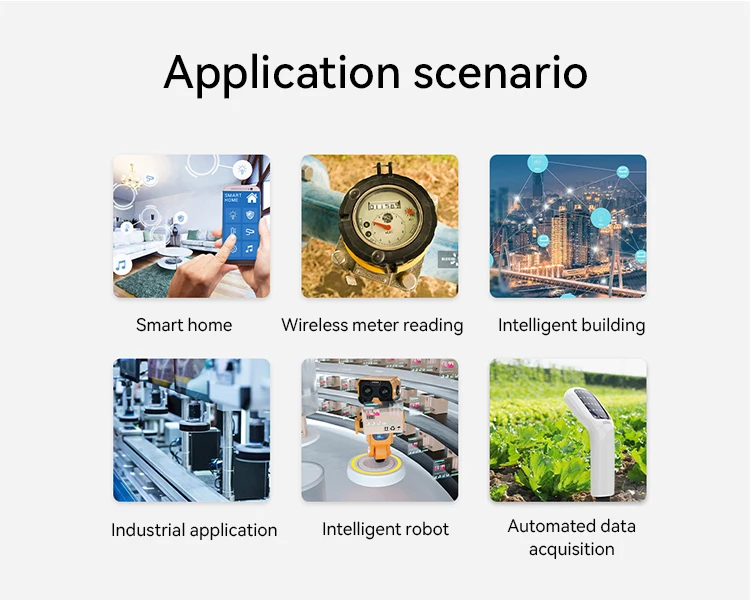 Application scenario

SMART HOME

Smart home

Wireless meter reading

Intelligent building

Industrial application

Intelligent robot

Automated data acquisition